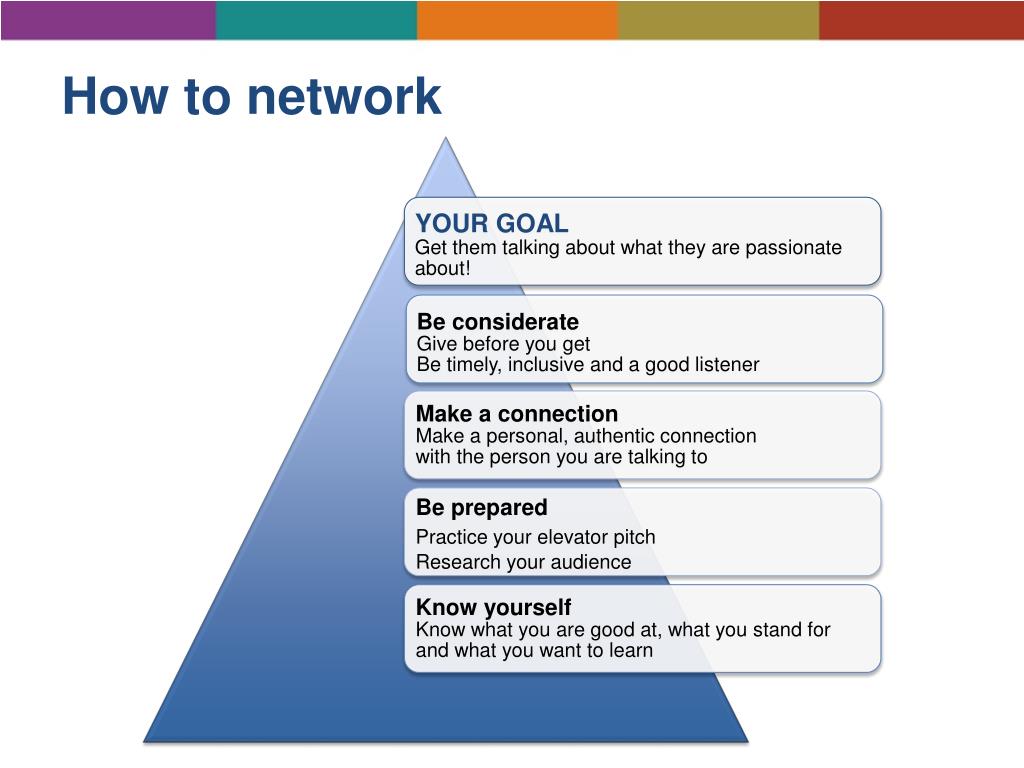 How to network

YOUR GOAL
Get them talking about what they are passionate about!

Be considerate
Give before you get
Be timely, inclusive and a good listener

Make a connection
Make a personal, authentic connection with the person you are talking to

Be prepared
Practice your elevator pitch
Research your audience

Know yourself
Know what you are good at, what you stand for and what you want to learn